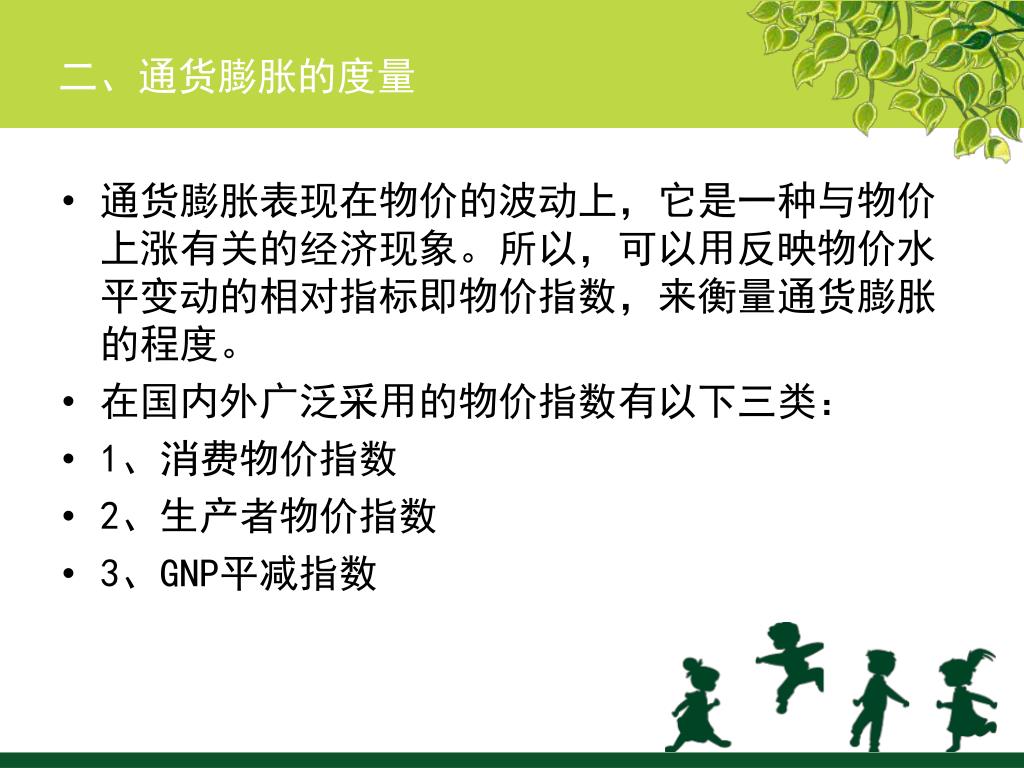 二、通货膨胀的度量

• 通货膨胀表现在物价的波动上，它是一种与物价上涨有关的经济现象。所以，可以用反映物价水平变动的相对指标即物价指数，来衡量通货膨胀的程度。
• 在国内外广泛采用的物价指数有以下三类：
• 1、消费物价指数
• 2、生产者物价指数
• 3、GNP平减指数